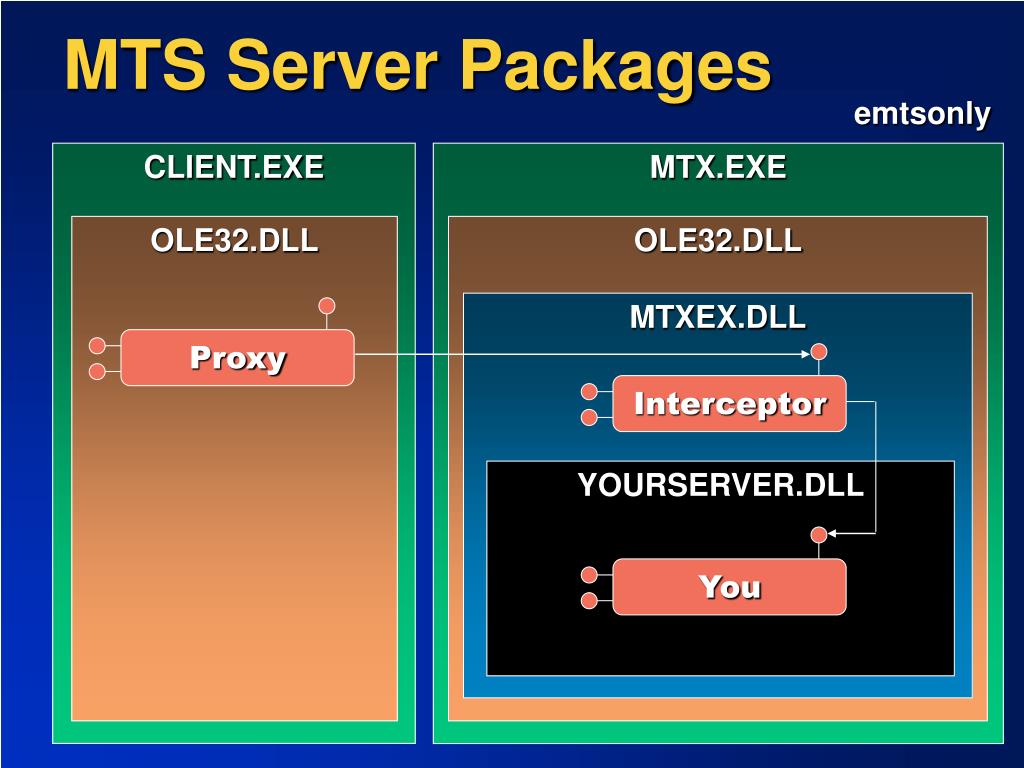 MTS Server Packages

emtsonly

CLIENT.EXE

OLE32.DLL

Proxy

MTX.EXE

OLE32.DLL

MTXEX.DLL

Interceptor

YOURSERVER.DLL

You